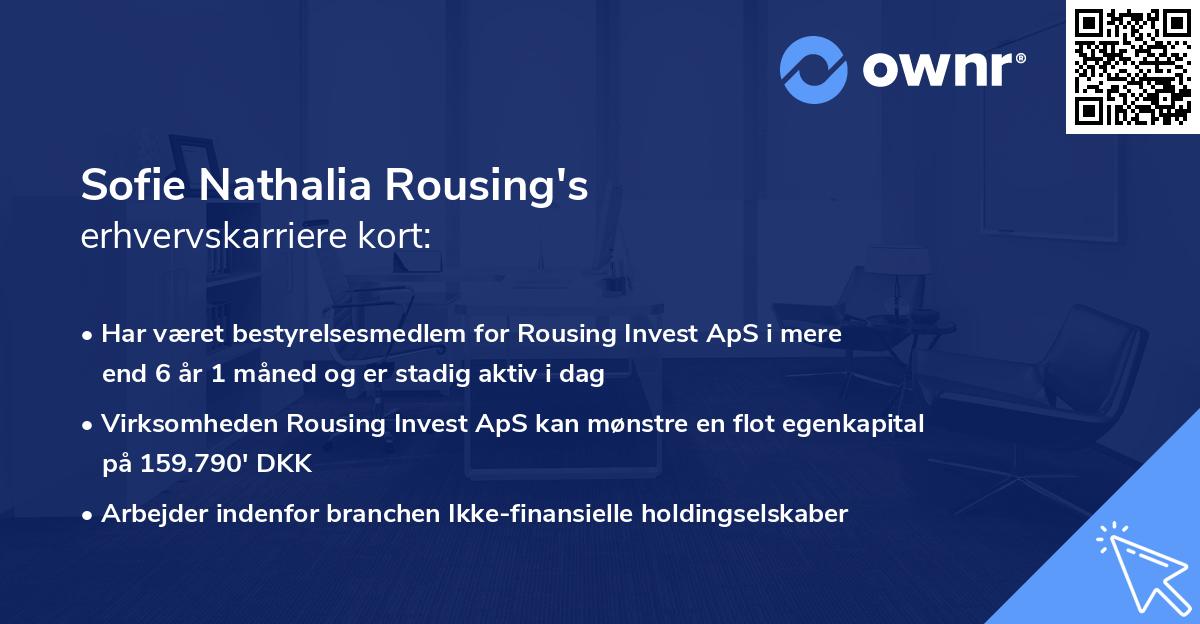 ownr®

Sofie Nathalia Rousing's
erhvervskarriere kort:

• Har været bestyrelsesmedlem for Rousing Invest ApS i mere end 6 år 1 måned og er stadig aktiv i dag

• Virksomheden Rousing Invest ApS kan mønstre en flot egenkapital på 159.790' DKK

• Arbejder indenfor branchen Ikke-finansielle holdingselskaber